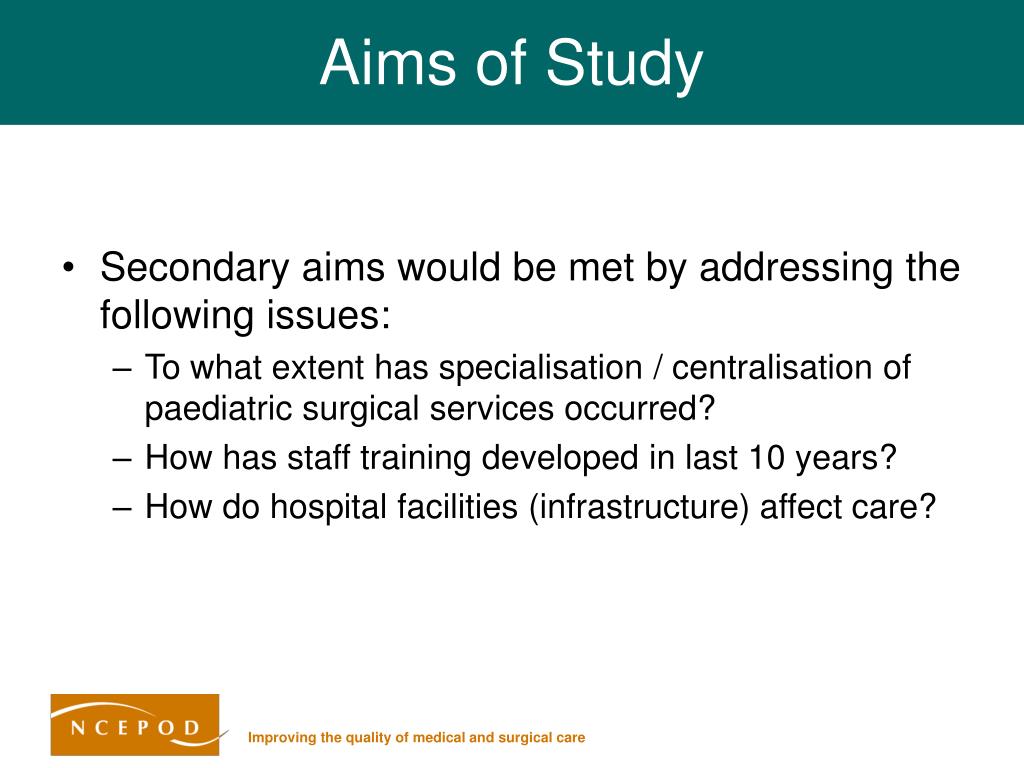 Aims of Study

• Secondary aims would be met by addressing the following issues:
– To what extent has specialisation / centralisation of paediatric surgical services occurred?
– How has staff training developed in last 10 years?
– How do hospital facilities (infrastructure) affect care?

NCEPOD

Improving the quality of medical and surgical care